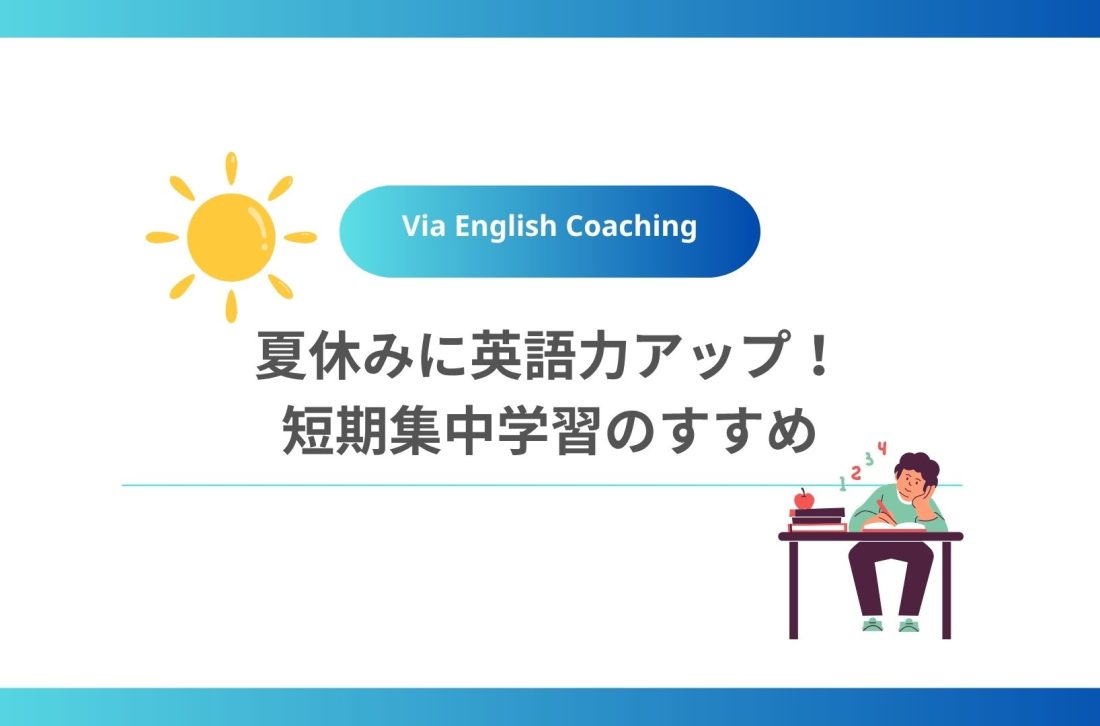 Via English Coaching

夏休みに英語力アップ！
短期集中学習のすすめ

1 2 3 4